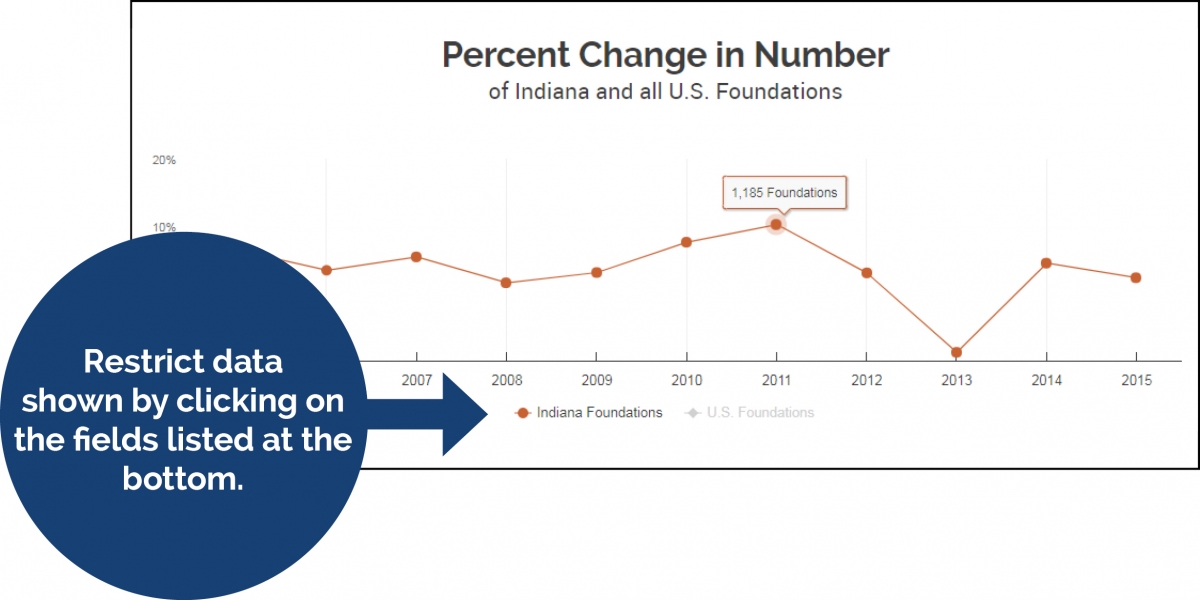 Percent Change in Number
of Indiana and all U.S. Foundations

20%

10%

1,185 Foundations

2007 2008 2009 2010 2011 2012 2013 2014 2015

Indiana Foundations U.S. Foundations

Restrict data shown by clicking on the fields listed at the bottom.